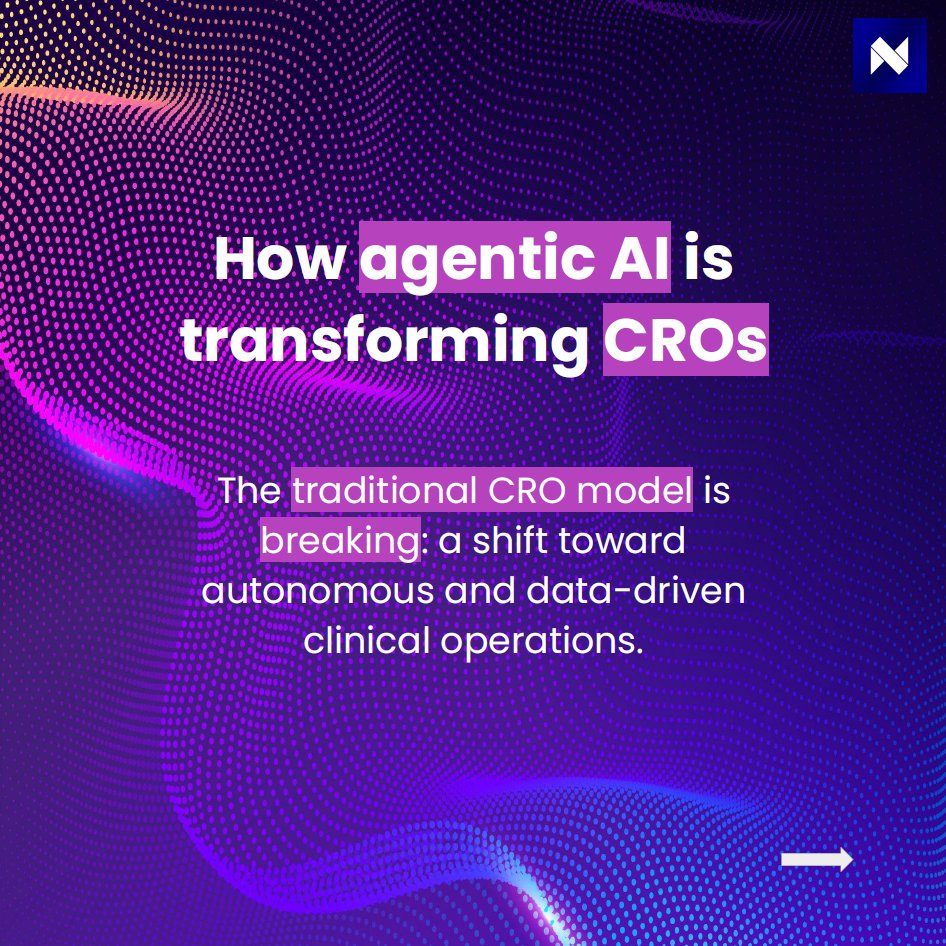 How agentic AI is transforming CROs

The traditional CRO model is breaking: a shift toward autonomous and data-driven clinical operations.